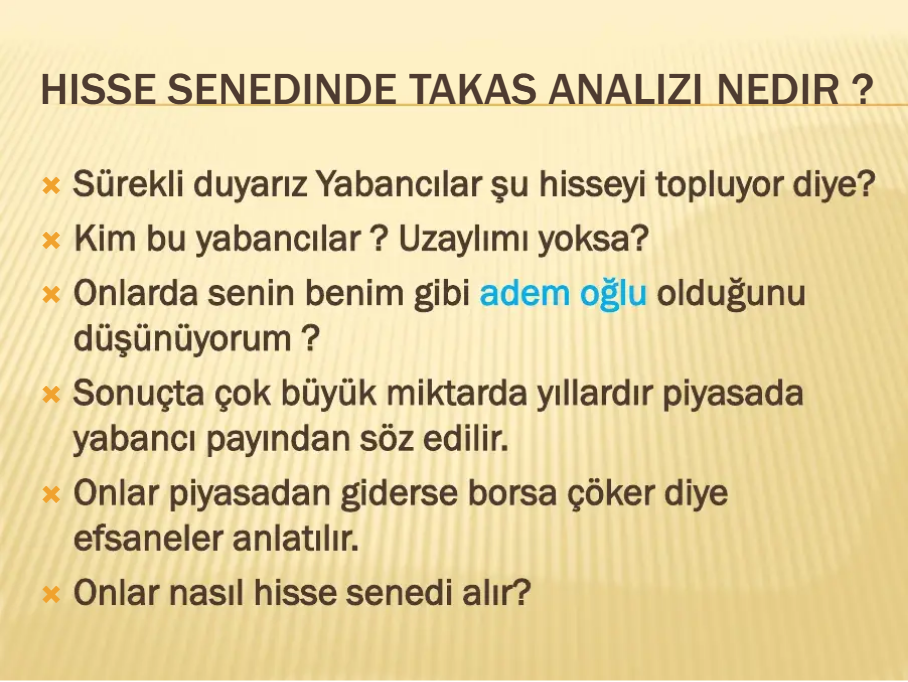 HISSE SENEDINDE TAKAS ANALIZI NEDIR ?

Sürekli duyarız Yabancılar şu hisseyi topluyor diye?

Kim bu yabancılar ? Uzaylımı yoksa?

Onlarda senin benim gibi adem oğlu olduğunu düşünüyorum ?

Sonuçta çok büyük miktarda yıllardır piyasada yabancı payından söz edilir.

Onlar piyasadan giderse borsa çöker diye efsaneler anlatılır.

Onlar nasıl hisse senedi alır?